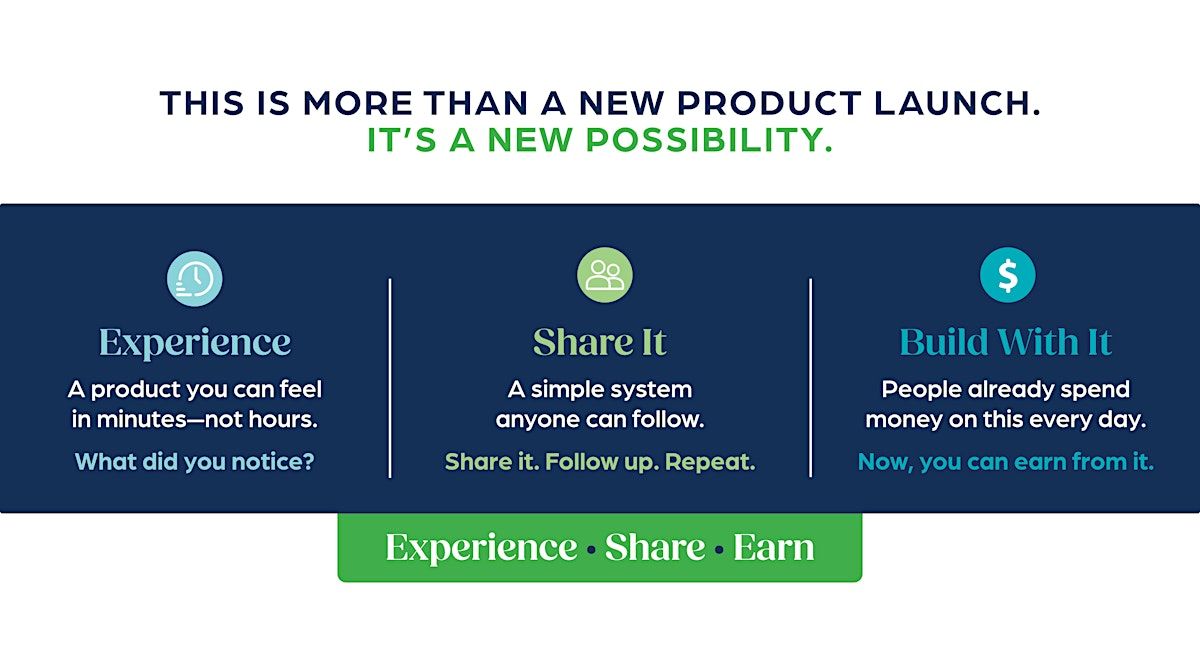 THIS IS MORE THAN A NEW PRODUCT LAUNCH.
IT'S A NEW POSSIBILITY.

Experience
A product you can feel in minutes—not hours.
What did you notice?

Share It
A simple system anyone can follow.
Share it. Follow up. Repeat.

Build With It
People already spend money on this every day.
Now, you can earn from it.

Experience • Share • Earn